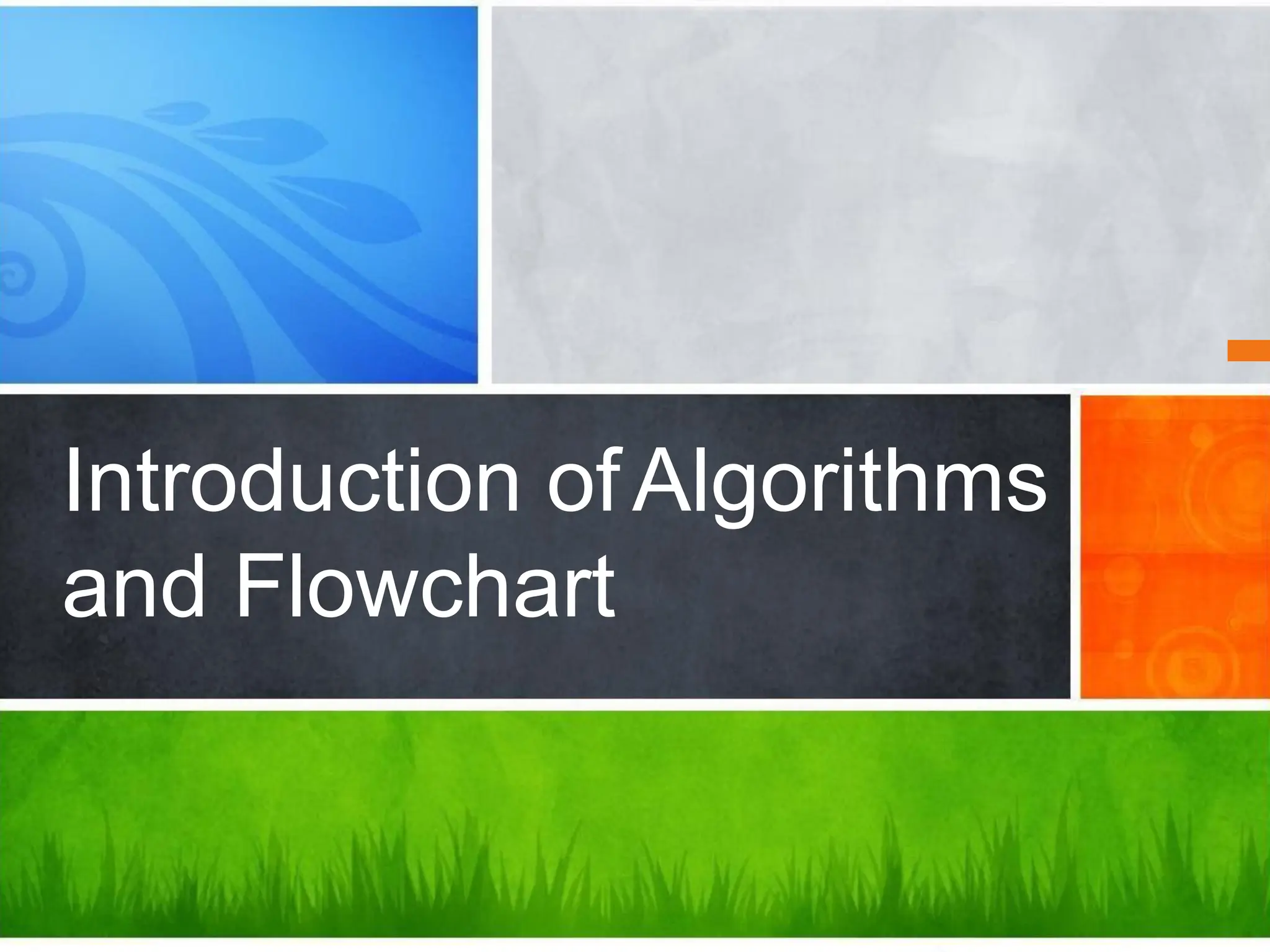 Introduction of Algorithms and Flowchart